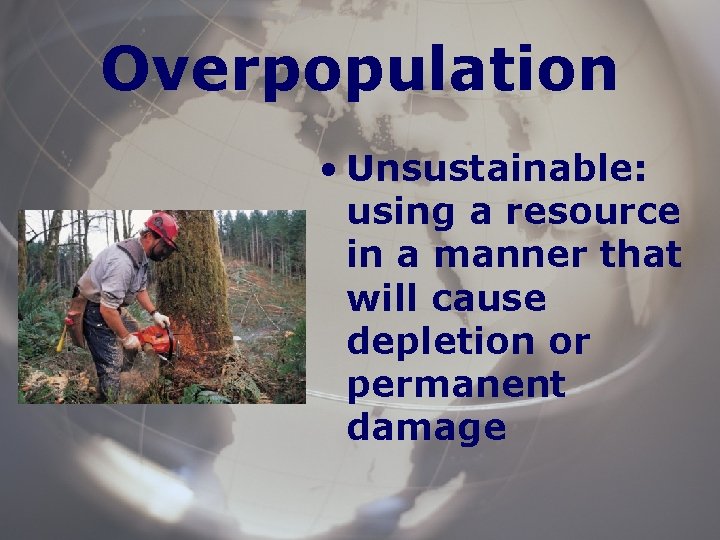 Overpopulation

• Unsustainable: using a resource in a manner that will cause depletion or permanent damage